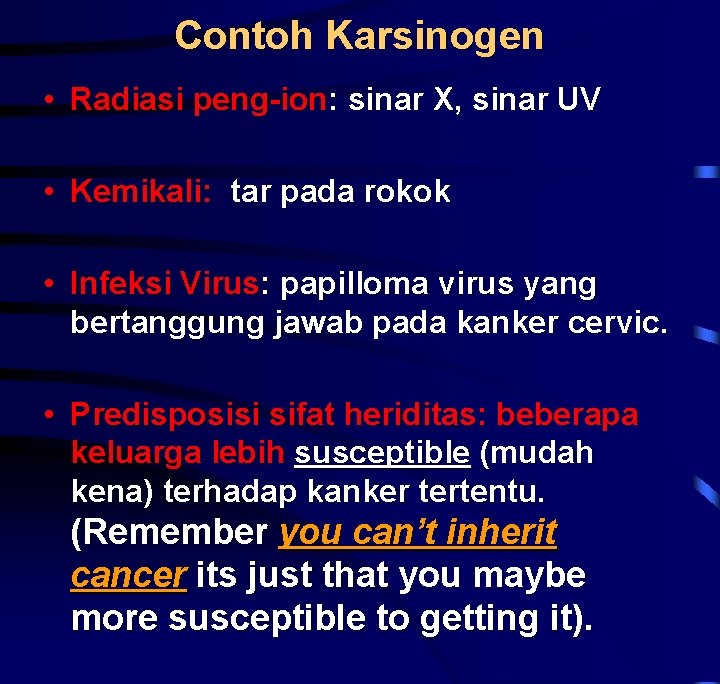 Contoh Karsinogen

• Radiasi peng-ion: sinar X, sinar UV

• Kemikali:  tar pada rokok

• Infeksi Virus: papilloma virus yang bertanggung jawab pada kanker cervic.

• Predisposisi sifat heriditas: beberapa keluarga lebih susceptible (mudah kena) terhadap kanker tertentu. (Remember you can't inherit cancer its just that you maybe more susceptible to getting it).